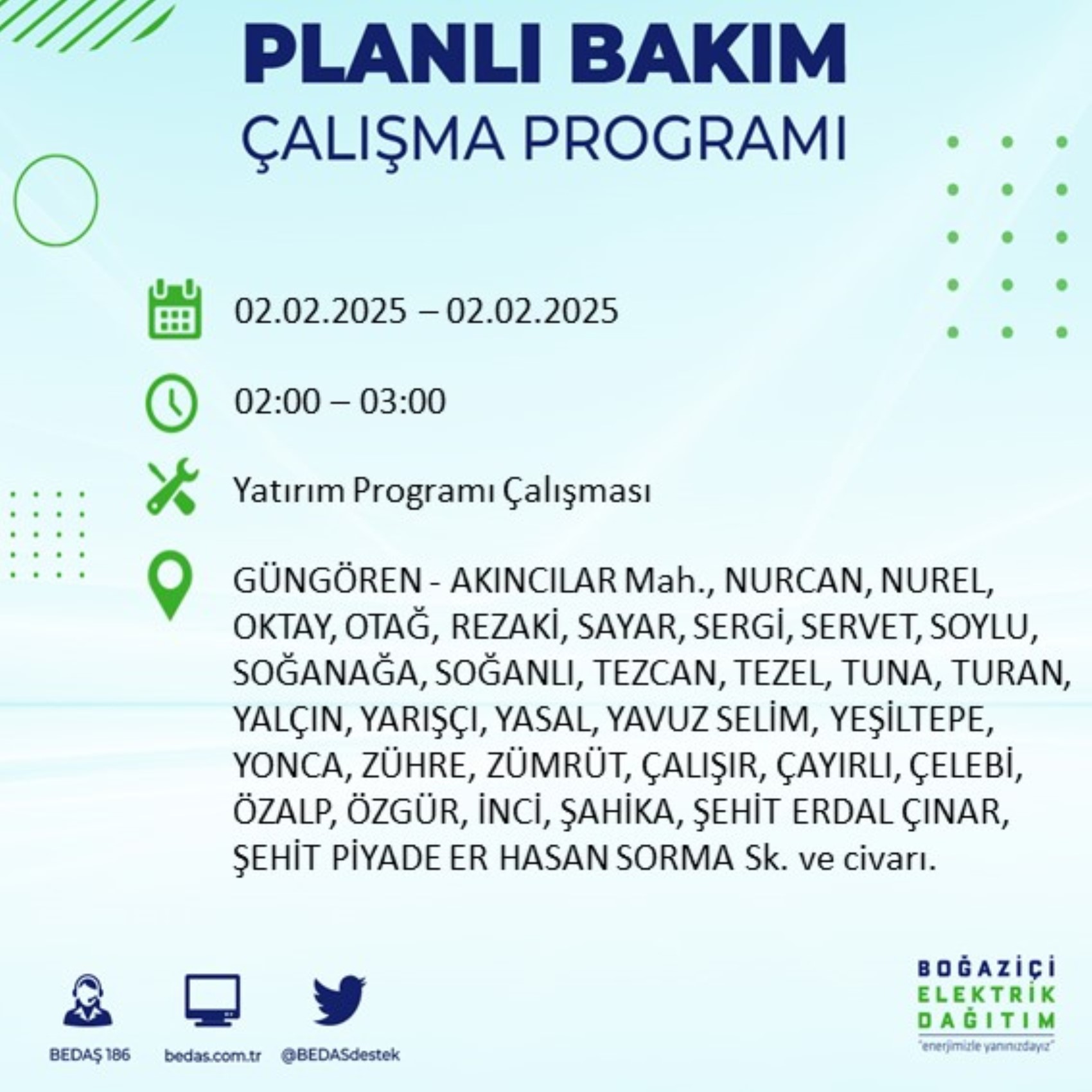 PLANLI BAKIM
ÇALIŞMA PROGRAMI

02.02.2025 – 02.02.2025

02:00 – 03:00

Yatırım Programı Çalışması

GÜNGÖREN - AKINCILAR Mah., NURCAN, NUREL, OKTAY, OTAĞ, REZAKİ, SAYAR, SERGİ, SERVET, SOYLU, SOĞANAĞA, SOĞANLI, TEZCAN, TEZEL, TUNA, TURAN, YALÇIN, YARIŞÇI, YASAL, YAVUZ SELİM, YEŞİLTEPE, YONCA, ZÜHRE, ZÜMRÜT, ÇALIŞIR, ÇAYIRLI, ÇELEBİ, ÖZALP, ÖZGÜR, İNCİ, ŞAHİKA, ŞEHİT ERDAL ÇINAR, ŞEHİT PİYADE ER HASAN SORMA Sk. ve civarı.

BEDAŞ 186
bedas.com.tr
@BEDASdestek

BOĞAZİÇİ
ELEKTRİK
DAĞITIM
"enerjimizle yanınızdayız"